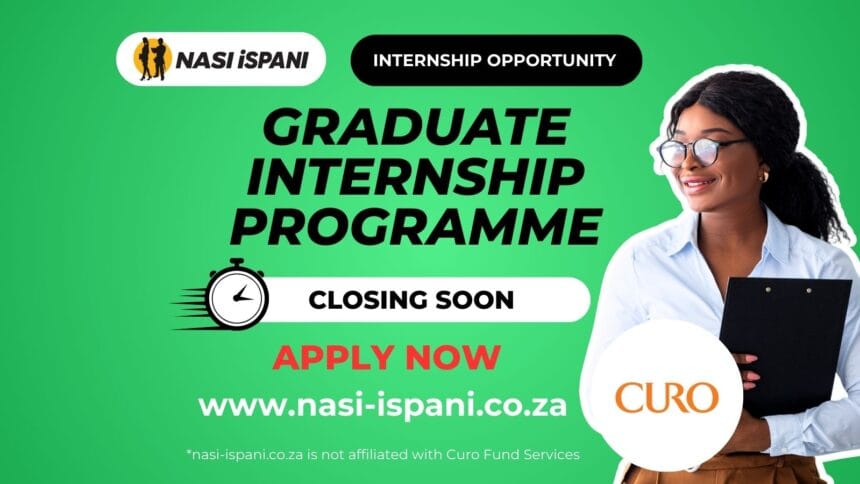 NASI iSPANI

INTERNSHIP OPPORTUNITY

GRADUATE INTERNSHIP PROGRAMME

CLOSING SOON

APPLY NOW

www.nasi-ispani.co.za

*nasi-ispani.co.za is not affiliated with Curo Fund Services

CURO